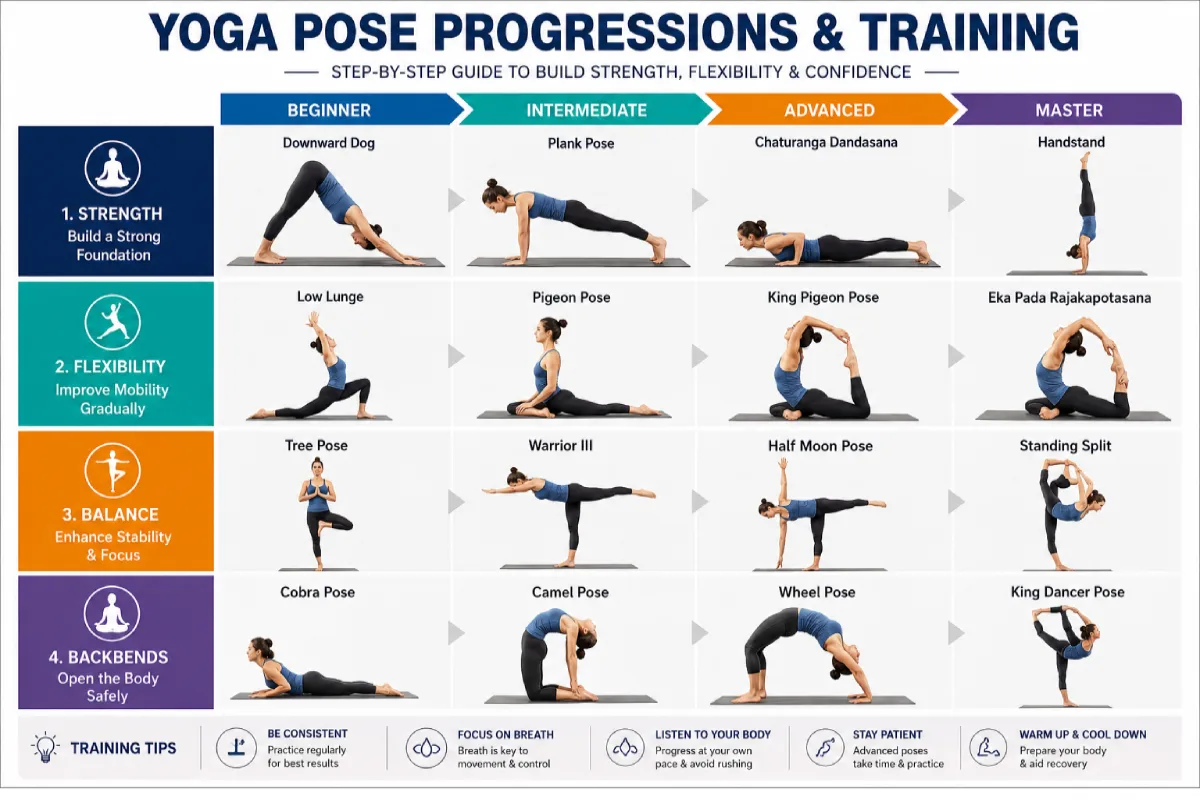 YOGA POSE PROGRESSIONS & TRAINING

STEP-BY-STEP GUIDE TO BUILD STRENGTH, FLEXIBILITY & CONFIDENCE

| | BEGINNER | INTERMEDIATE | ADVANCED | MASTER |
|---|---|---|---|---|
| 1. STRENGTH Build a Strong Foundation | Downward Dog | Plank Pose | Chaturanga Dandasana | Handstand |
| 2. FLEXIBILITY Improve Mobility Gradually | Low Lunge | Pigeon Pose | King Pigeon Pose | Eka Pada Rajakapotasana |
| 3. BALANCE Enhance Stability & Focus | Tree Pose | Warrior III | Half Moon Pose | Standing Split |
| 4. BACKBENDS Open the Body Safely | Cobra Pose | Camel Pose | Wheel Pose | King Dancer Pose |

TRAINING TIPS

BE CONSISTENT
Practice regularly for best results

FOCUS ON BREATH
Breath is key to movement & control

LISTEN TO YOUR BODY
Progress at your own pace & avoid rushing

STAY PATIENT
Advanced poses take time & practice

WARM UP & COOL DOWN
Prepare your body & aid recovery